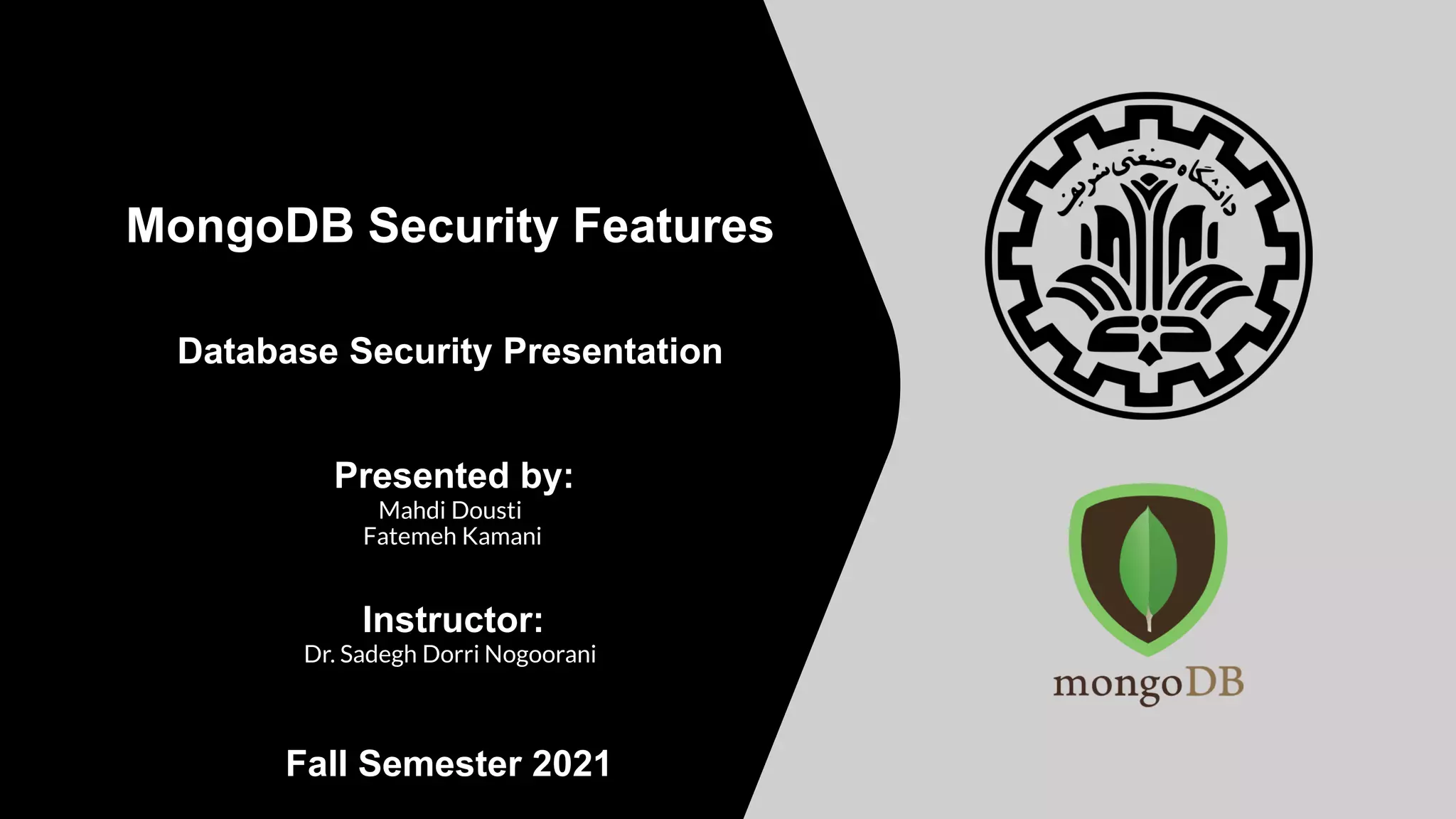 MongoDB Security Features

Database Security Presentation

Presented by:
Mahdi Dousti
Fatemeh Kamani

Instructor:
Dr. Sadegh Dorri Nogoorani

Fall Semester 2021

دانشگاه صنعتی شریف

mongoDB